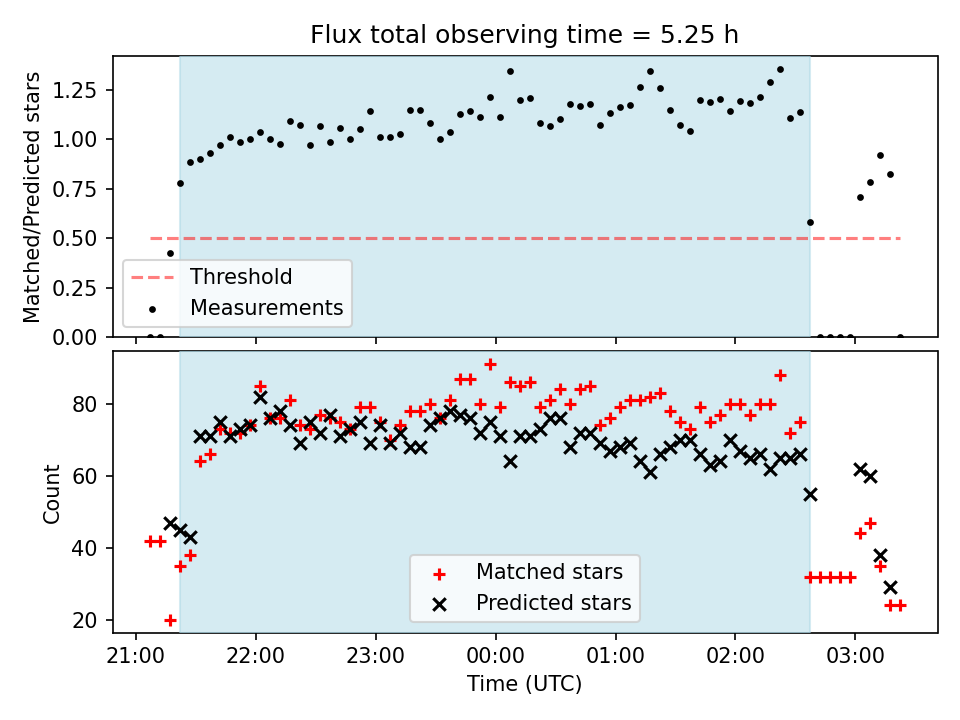 Flux total observing time = 5.25 h

Matched/Predicted stars

1.25
1.00
0.75
0.50
0.25
0.00

Threshold
Measurements

Count

80
60
40
20

Matched stars
Predicted stars

21:00 22:00 23:00 00:00 01:00 02:00 03:00

Time (UTC)